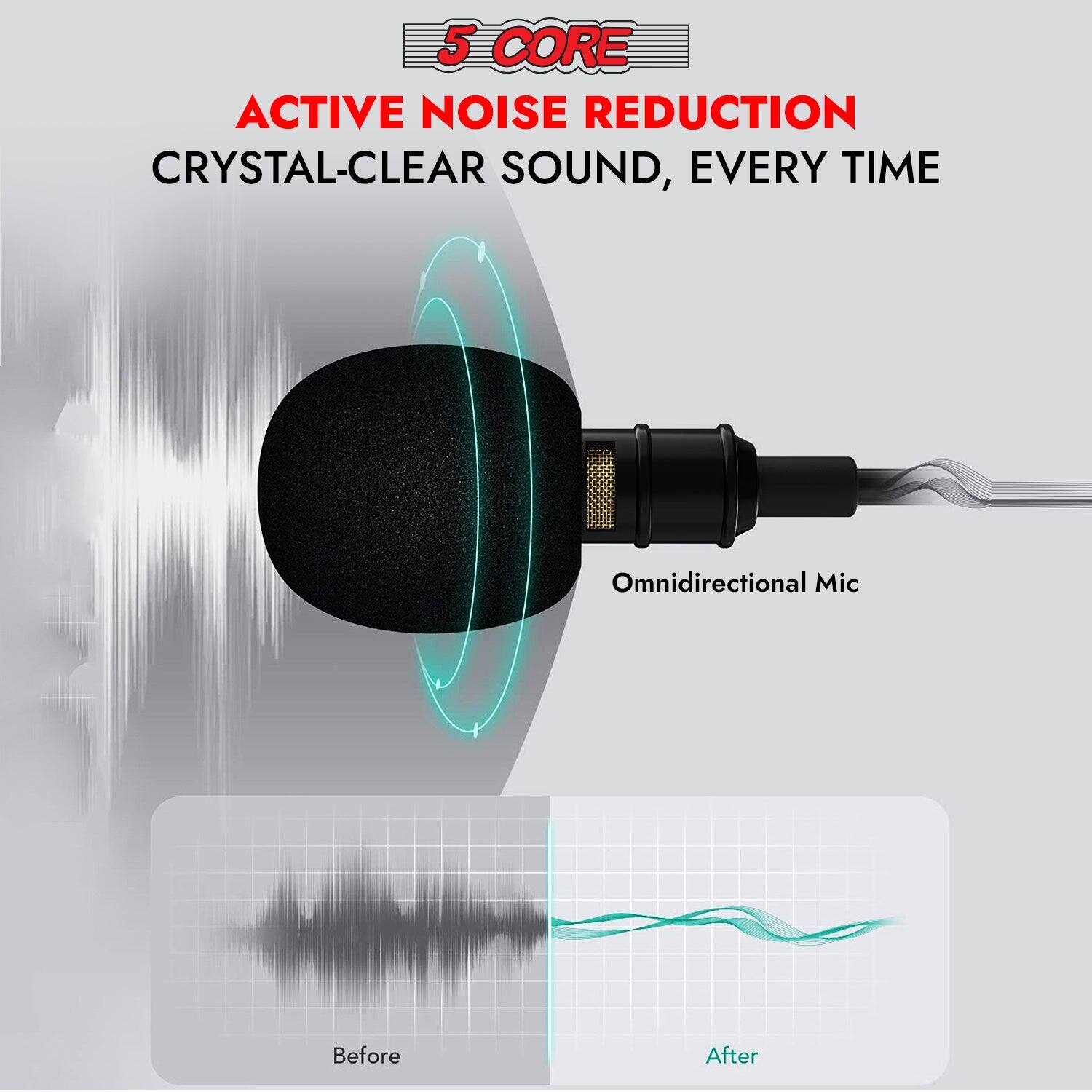 5 CORE

ACTIVE NOISE REDUCTION
CRYSTAL-CLEAR SOUND, EVERY TIME

Omnidirectional Mic

Before

After